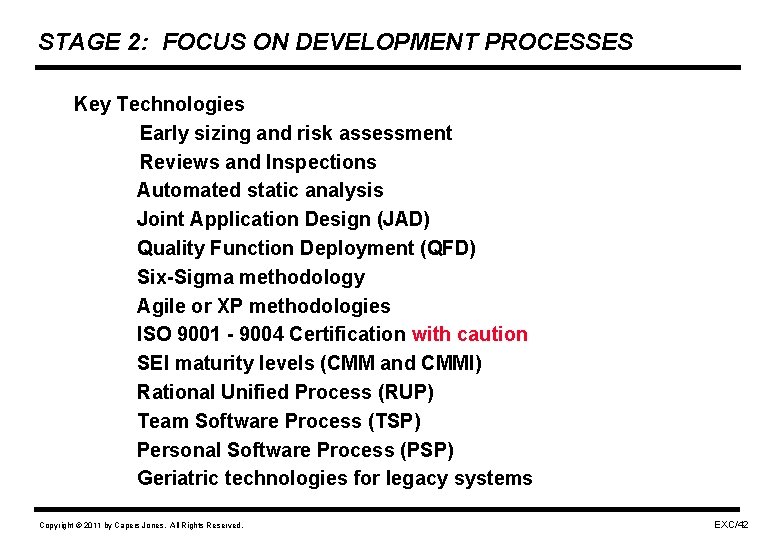 STAGE 2: FOCUS ON DEVELOPMENT PROCESSES

Key Technologies
Early sizing and risk assessment
Reviews and Inspections
Automated static analysis
Joint Application Design (JAD)
Quality Function Deployment (QFD)
Six-Sigma methodology
Agile or XP methodologies
ISO 9001 - 9004 Certification with caution
SEI maturity levels (CMM and CMMI)
Rational Unified Process (RUP)
Team Software Process (TSP)
Personal Software Process (PSP)
Geriatric technologies for legacy systems

Copyright © 2011 by Capers Jones. All Rights Reserved.

EXC/42